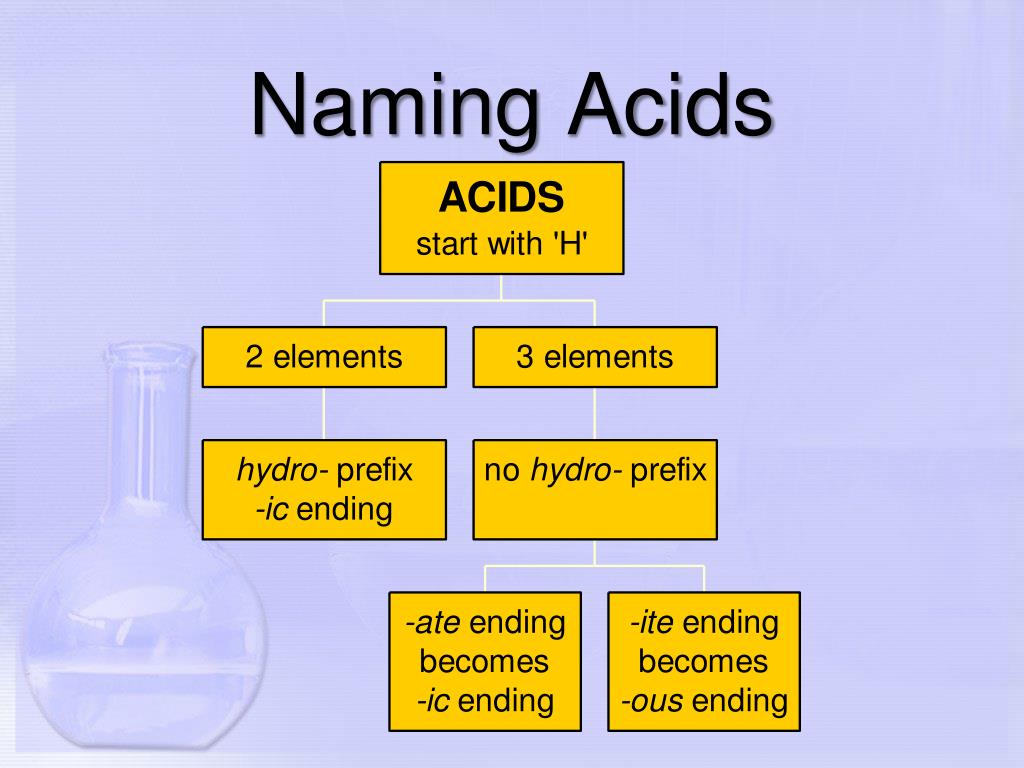 Naming Acids

ACIDS
start with 'H'

2 elements

3 elements

hydro- prefix
-ic ending

no hydro- prefix

-ate ending
becomes
-ic ending

-ite ending
becomes
-ous ending